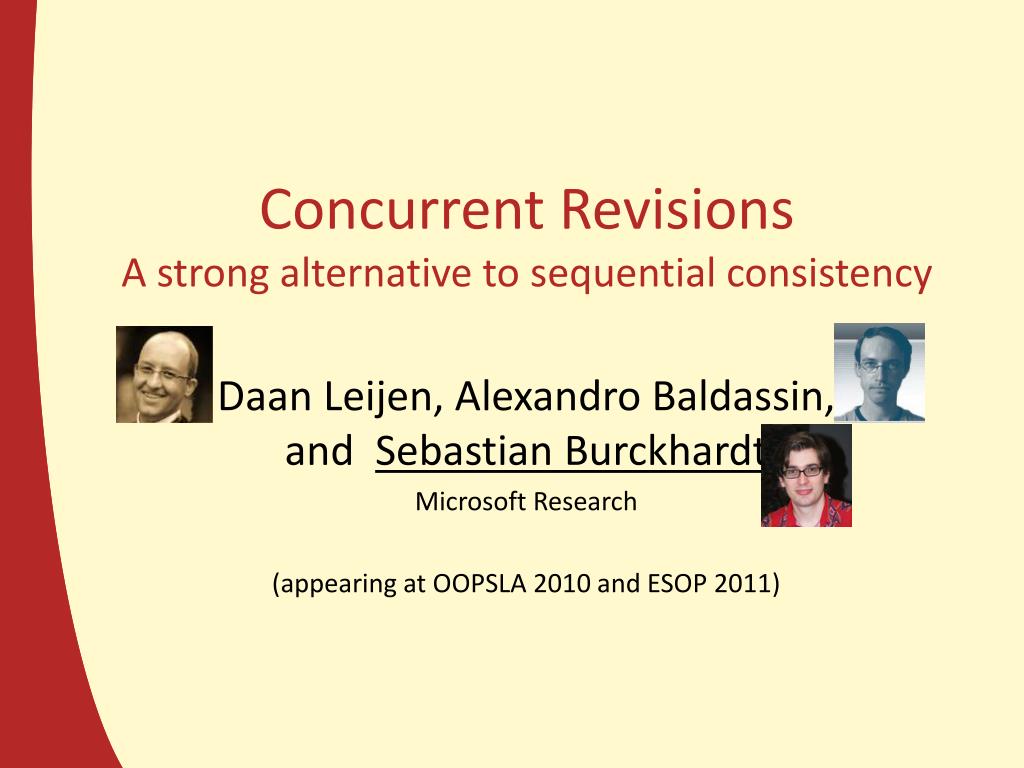 Concurrent Revisions
A strong alternative to sequential consistency

Daan Leijen, Alexandro Baldassin, and Sebastian Burckhardt
Microsoft Research

(appearing at OOPSLA 2010 and ESOP 2011)